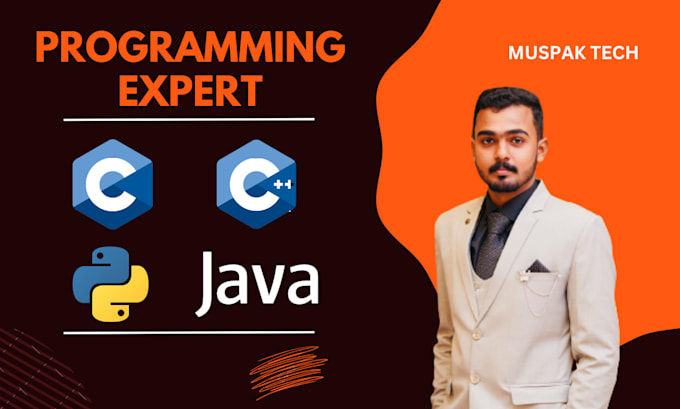 PROGRAMMING EXPERT

MUSPAK TECH

C

C++

Java